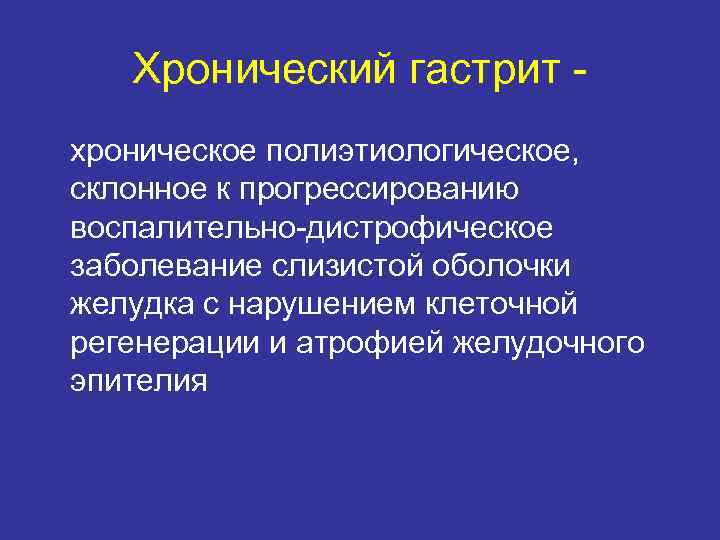 Хронический гастрит -

хроническое полиэтиологическое, склонное к прогрессированию воспалительно-дистрофическое заболевание слизистой оболочки желудка с нарушением клеточной регенерации и атрофией желудочного эпителия